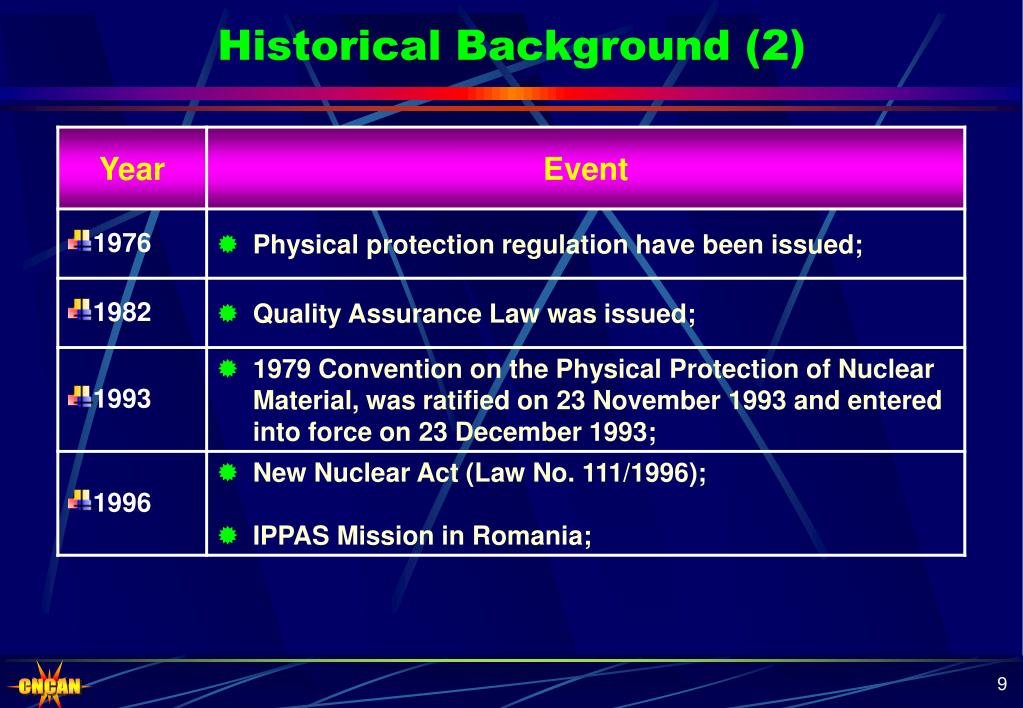 Historical Background (2)

| Year | Event |
|---|---|
| 1976 | Physical protection regulation have been issued; |
| 1982 | Quality Assurance Law was issued; |
| 1993 | 1979 Convention on the Physical Protection of Nuclear Material, was ratified on 23 November 1993 and entered into force on 23 December 1993; |
| 1996 | New Nuclear Act (Law No. 111/1996); IPPAS Mission in Romania; |

CNCAN

9